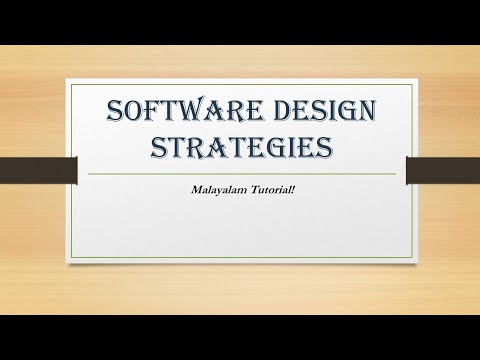 SOFTWARE DESIGN STRATEGIES

Malayalam Tutorial!